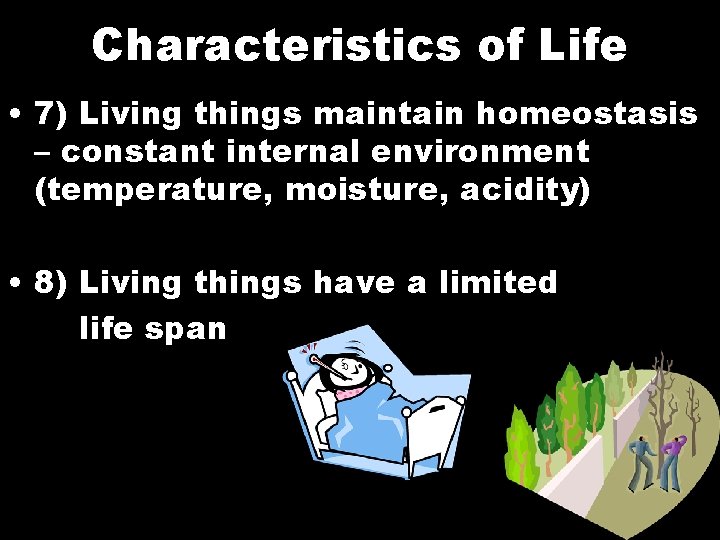 Characteristics of Life

• 7) Living things maintain homeostasis – constant internal environment (temperature, moisture, acidity)

• 8) Living things have a limited life span